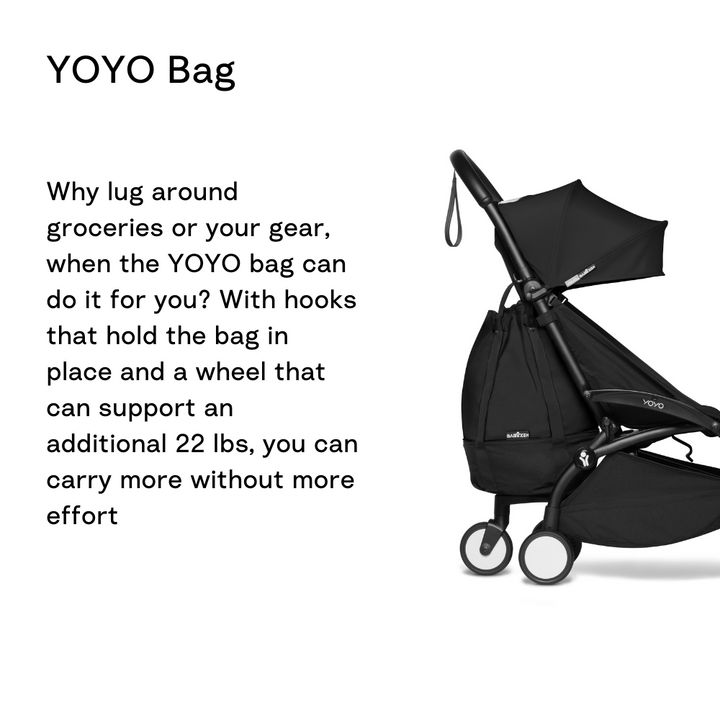 YOYO Bag

Why lug around groceries or your gear, when the YOYO bag can do it for you? With hooks that hold the bag in place and a wheel that can support an additional 22 lbs, you can carry more without more effort

BABYZEN

YOYO